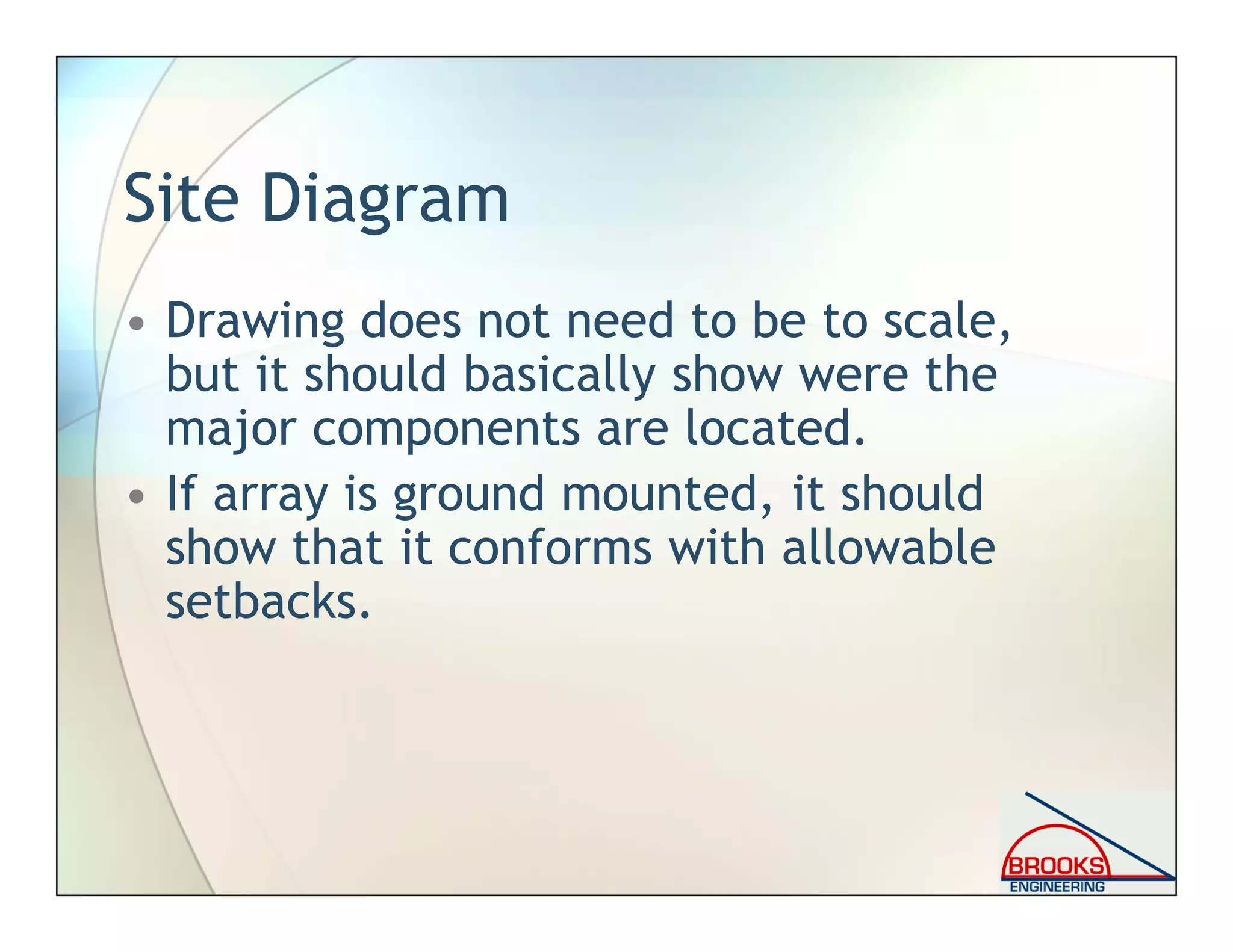 Site Diagram

• Drawing does not need to be to scale, but it should basically show were the major components are located.
• If array is ground mounted, it should show that it conforms with allowable setbacks.

BROOKS
ENGINEERING